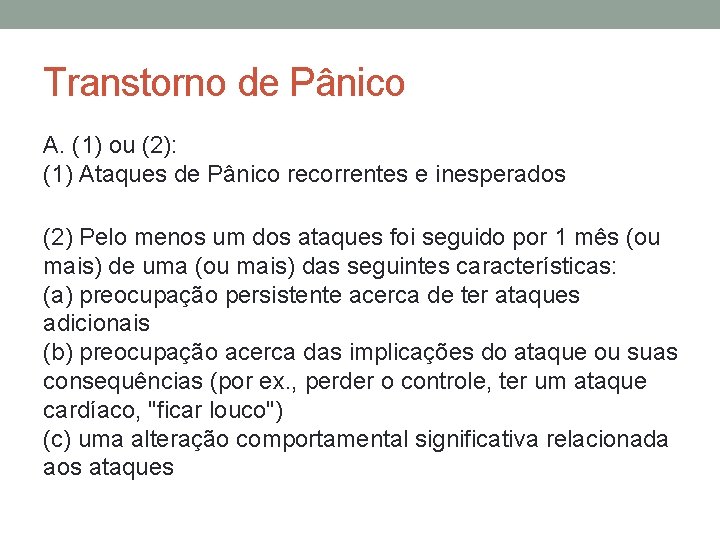 Transtorno de Pânico

A. (1) ou (2):
(1) Ataques de Pânico recorrentes e inesperados

(2) Pelo menos um dos ataques foi seguido por 1 mês (ou mais) de uma (ou mais) das seguintes características:
(a) preocupação persistente acerca de ter ataques adicionais
(b) preocupação acerca das implicações do ataque ou suas consequências (por ex., perder o controle, ter um ataque cardíaco, "ficar louco")
(c) uma alteração comportamental significativa relacionada aos ataques